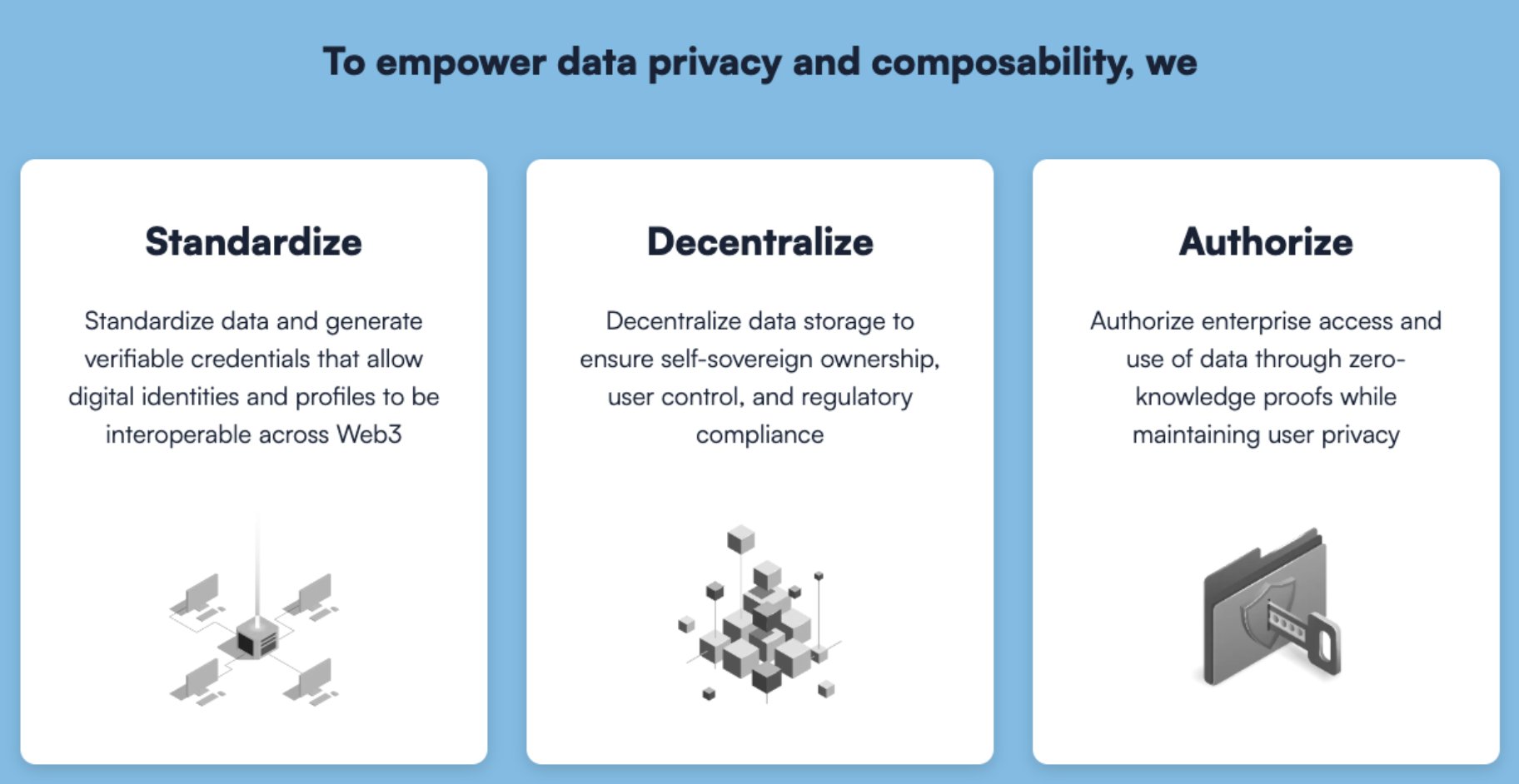 To empower data privacy and composability, we

Standardize

Standardize data and generate verifiable credentials that allow digital identities and profiles to be interoperable across Web3

Decentralize

Decentralize data storage to ensure self-sovereign ownership, user control, and regulatory compliance

Authorize

Authorize enterprise access and use of data through zero-knowledge proofs while maintaining user privacy